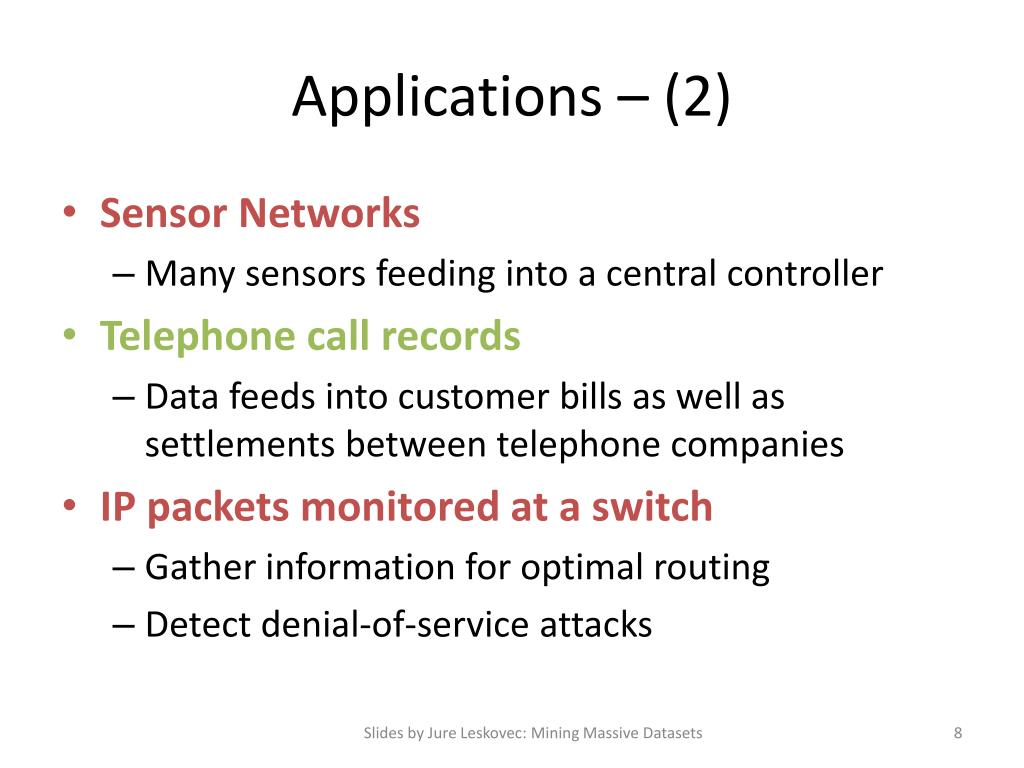 Applications – (2)

• Sensor Networks
– Many sensors feeding into a central controller
• Telephone call records
– Data feeds into customer bills as well as settlements between telephone companies
• IP packets monitored at a switch
– Gather information for optimal routing
– Detect denial-of-service attacks

Slides by Jure Leskovec: Mining Massive Datasets

8